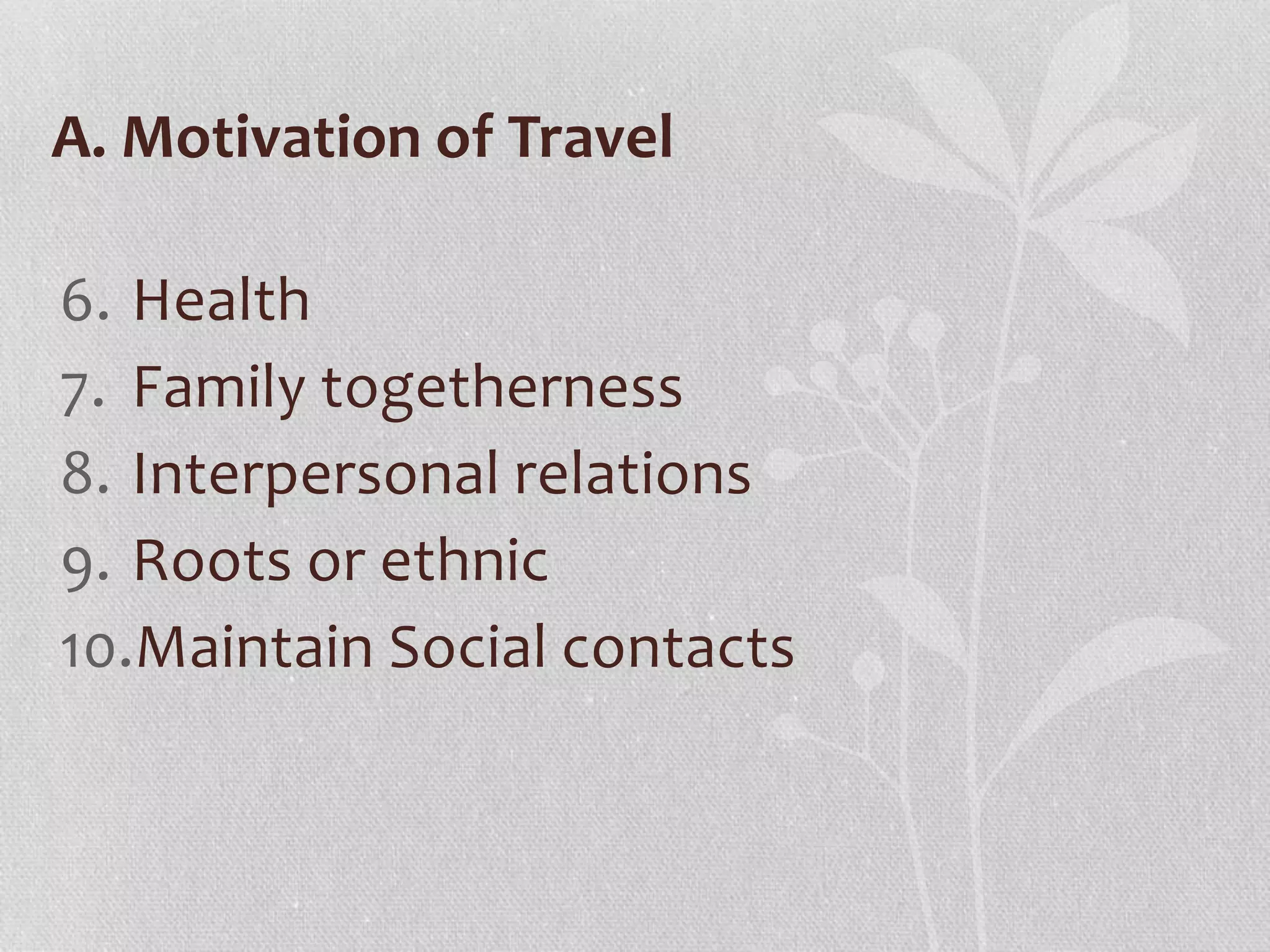 A. Motivation of Travel

6. Health
7. Family togetherness
8. Interpersonal relations
9. Roots or ethnic
10. Maintain Social contacts